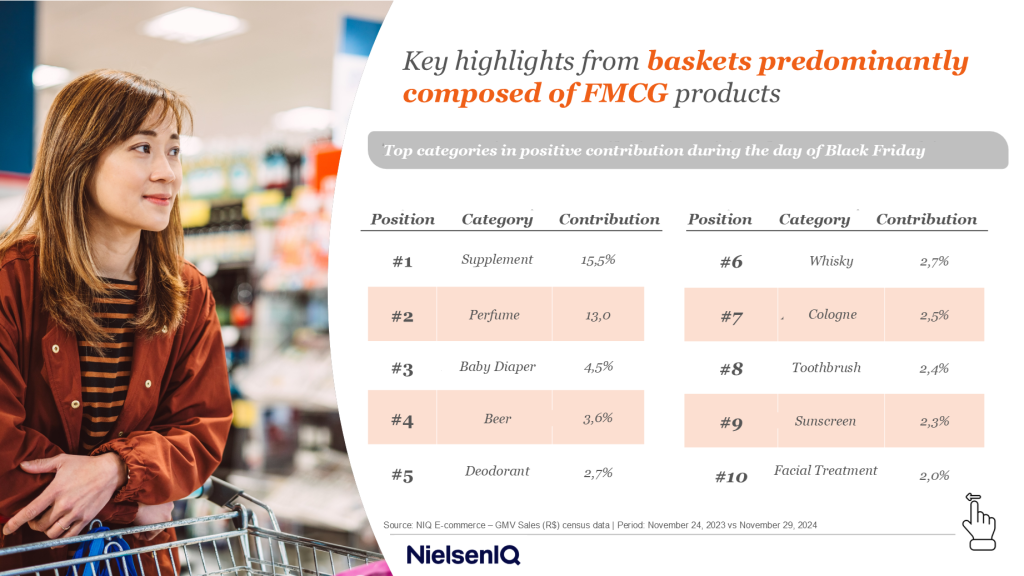 Key highlights from baskets predominantly composed of FMCG products

Top categories in positive contribution during the day of Black Friday

| Position | Category | Contribution |
|---|---|---|
| #1 | Supplement | 15,5% |
| #2 | Perfume | 13,0 |
| #3 | Baby Diaper | 4,5% |
| #4 | Beer | 3,6% |
| #5 | Deodorant | 2,7% |

| Position | Category | Contribution |
|---|---|---|
| #6 | Whisky | 2,7% |
| #7 | Cologne | 2,5% |
| #8 | Toothbrush | 2,4% |
| #9 | Sunscreen | 2,3% |
| #10 | Facial Treatment | 2,0% |

Source: NIQ E-commerce – GMV Sales (R$) census data | Period: November 24, 2023 vs November 29, 2024

NielsenIQ